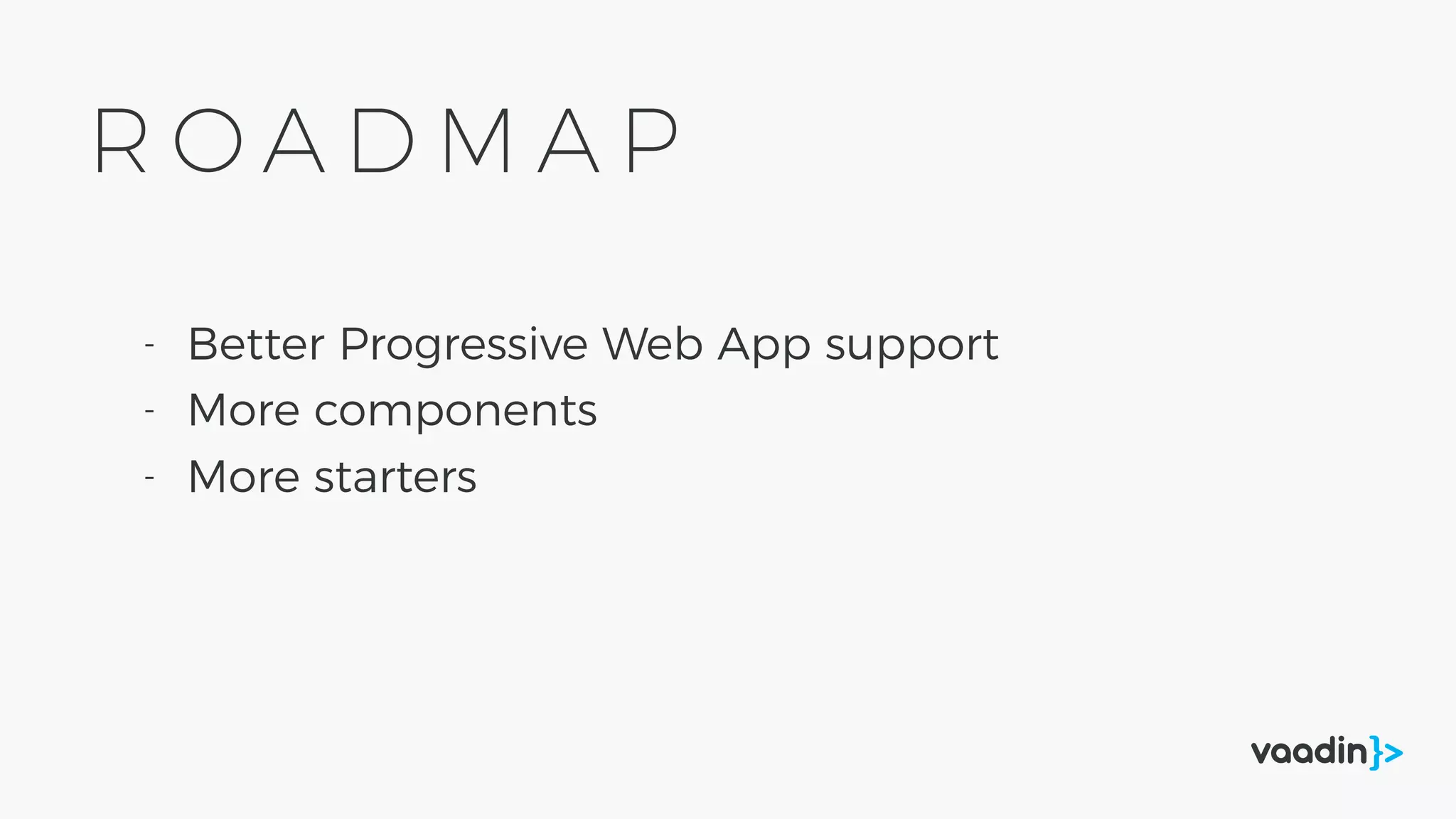 ROADMAP

- Better Progressive Web App support
- More components
- More starters

vaadin}>